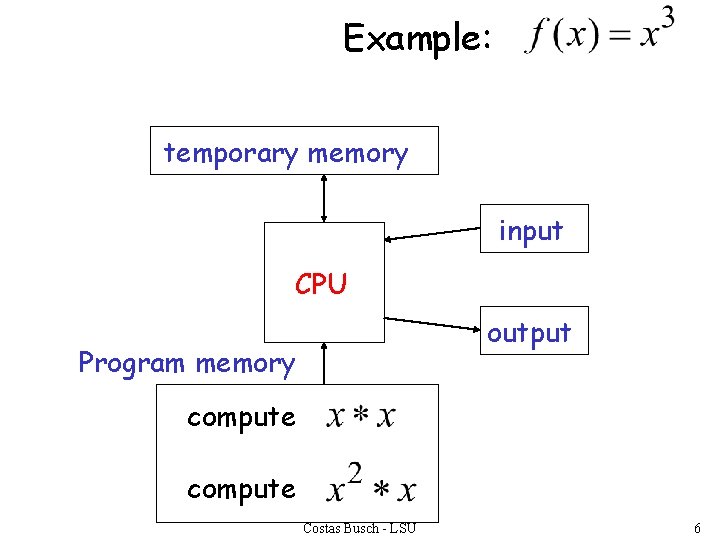 Example: $f(x) = x^3$

temporary memory

input

CPU

output

Program memory

compute $x * x$

compute $x^2 * x$

Costas Busch - LSU

6